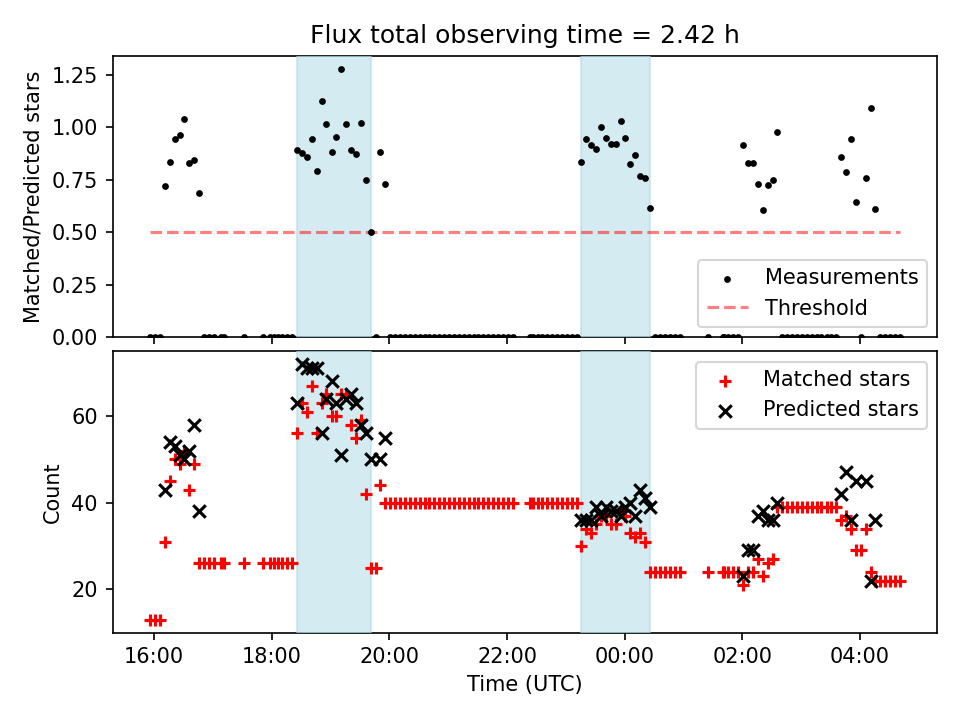 Flux total observing time = 2.42 h

Matched/Predicted stars

1.25
1.00
0.75
0.50
0.25
0.00

Measurements
Threshold

Count

60
40
20

Matched stars
Predicted stars

16:00
18:00
20:00
22:00
00:00
02:00
04:00

Time (UTC)